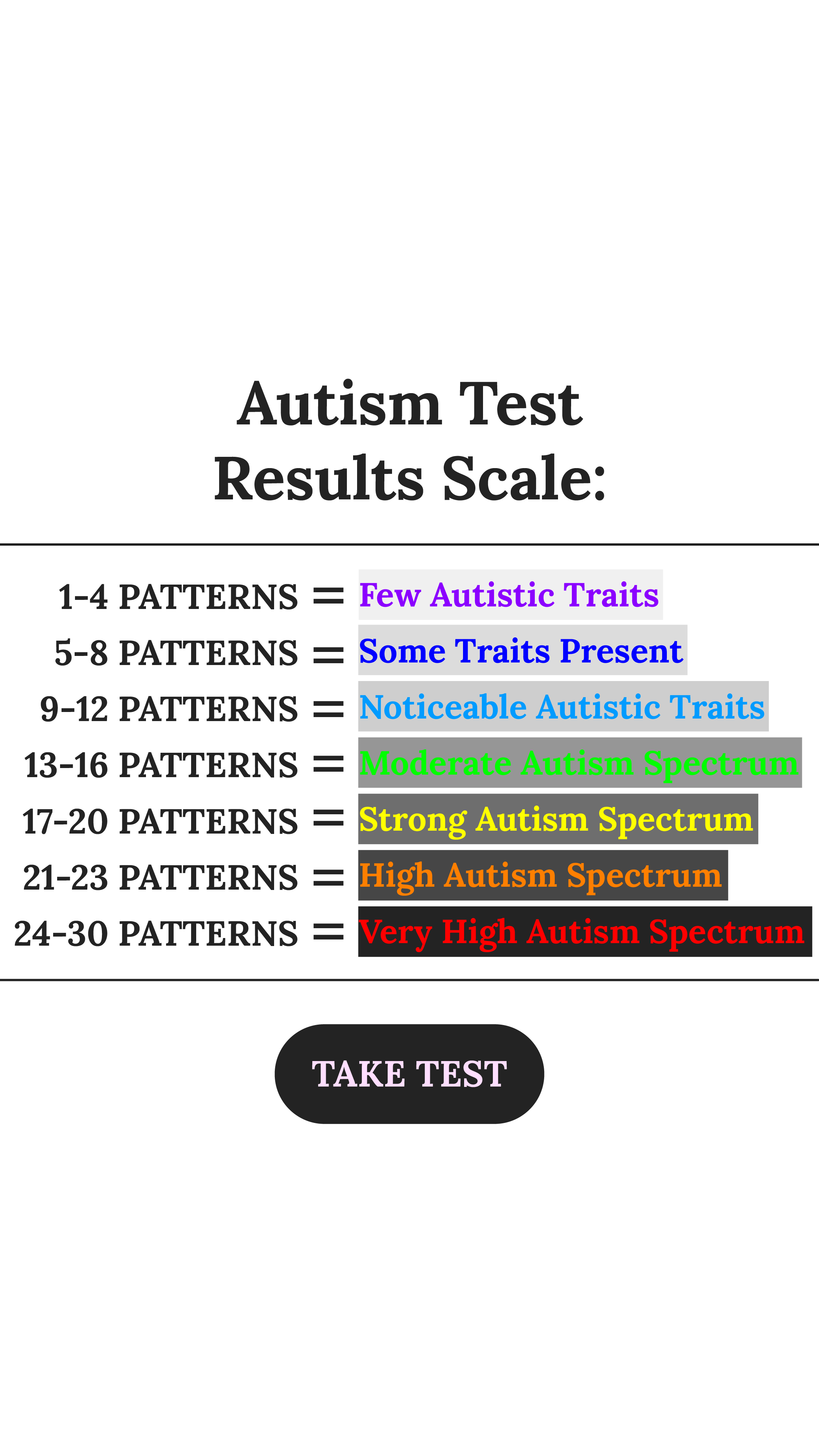 Autism Test
Results Scale:

1-4 PATTERNS = Few Autistic Traits
5-8 PATTERNS = Some Traits Present
9-12 PATTERNS = Noticeable Autistic Traits
13-16 PATTERNS = Moderate Autism Spectrum
17-20 PATTERNS = Strong Autism Spectrum
21-23 PATTERNS = High Autism Spectrum
24-30 PATTERNS = Very High Autism Spectrum

TAKE TEST